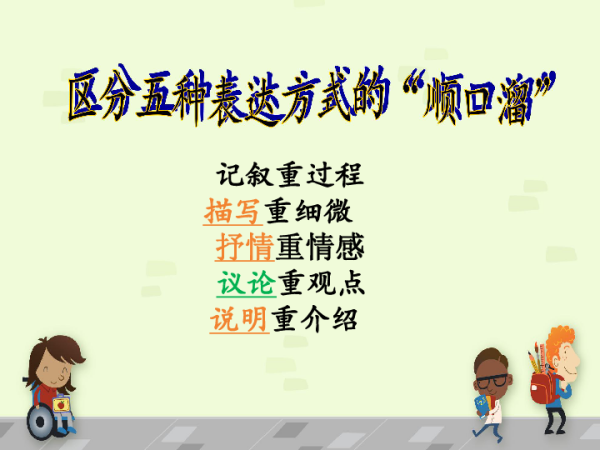 区分五种表达方式的“顺口溜”

记叙重过程
描写重细微
抒情重情感
议论重观点
说明重介绍